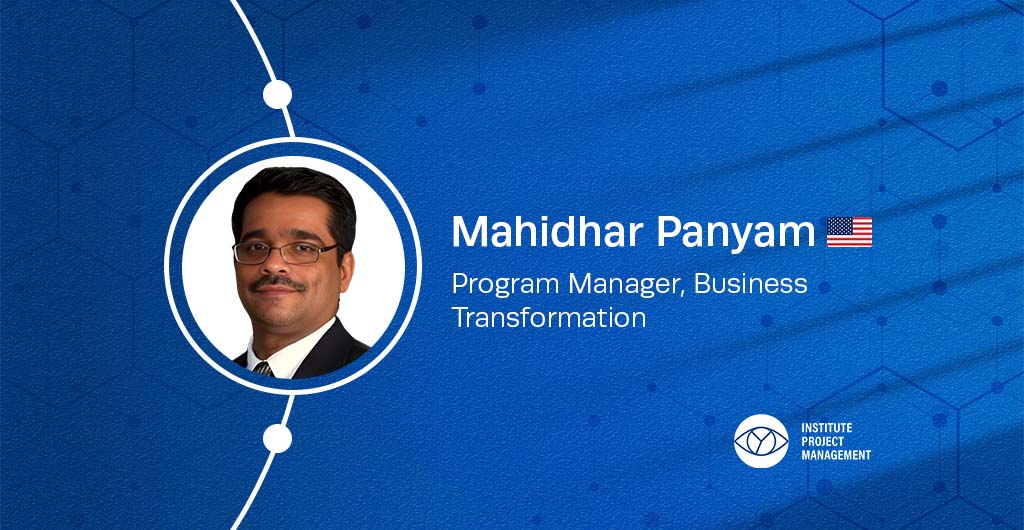 Mahidhar Panyam

Program Manager, Business Transformation

INSTITUTE PROJECT MANAGEMENT